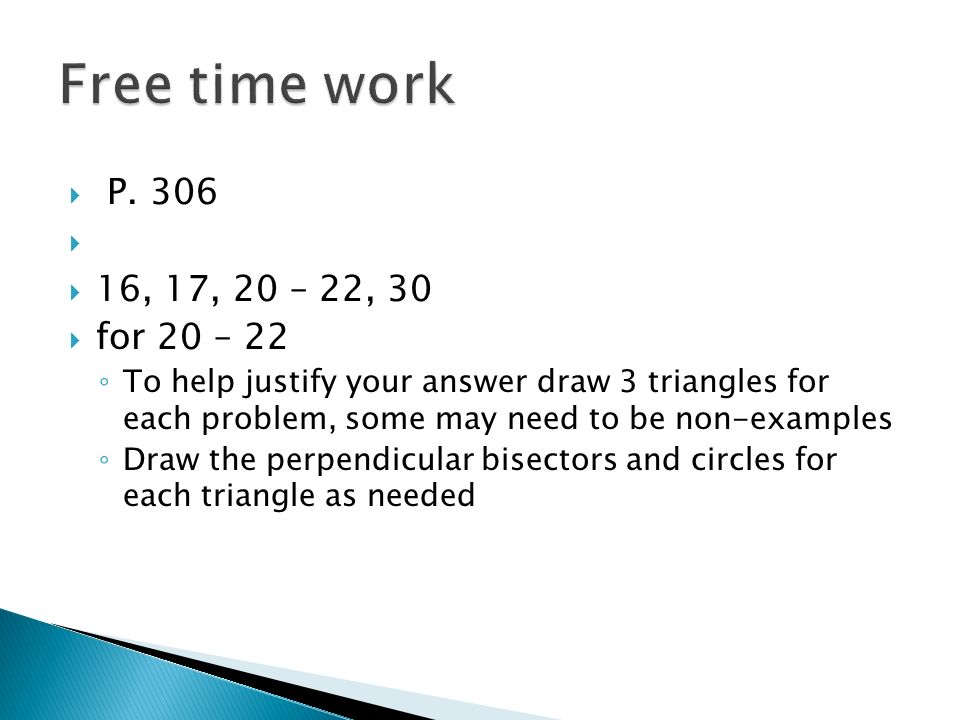 Free time work

P. 306

16, 17, 20 – 22, 30

for 20 – 22

To help justify your answer draw 3 triangles for each problem, some may need to be non-examples

Draw the perpendicular bisectors and circles for each triangle as needed